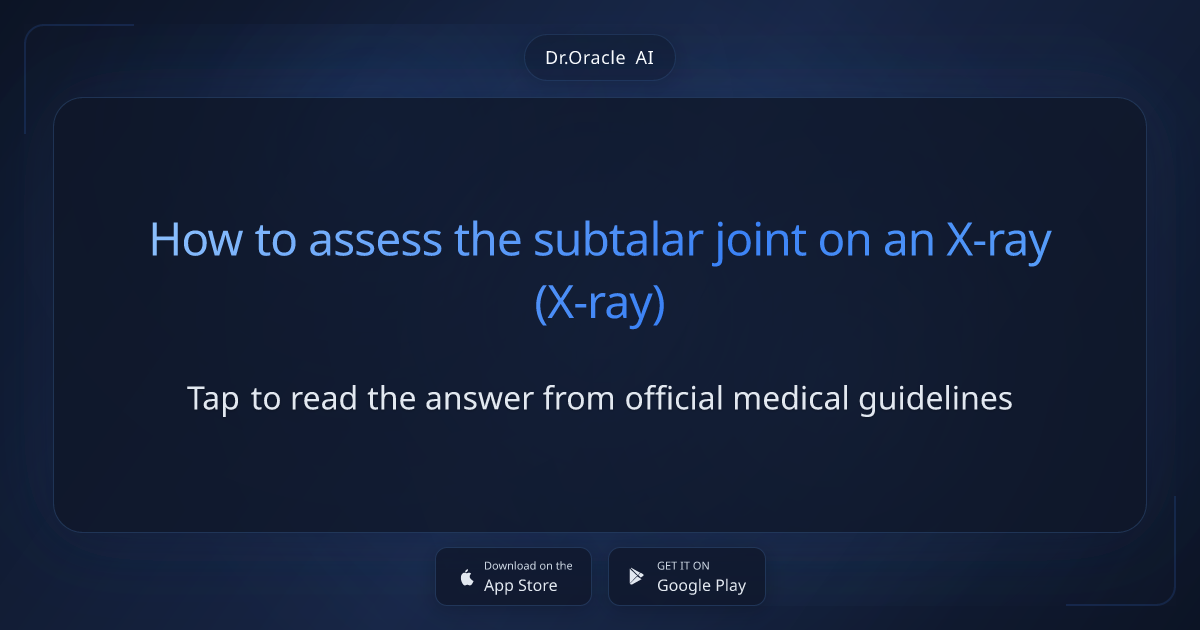 Dr.Oracle AI

How to assess the subtalar joint on an X-ray (X-ray)

Tap to read the answer from official medical guidelines

Download on the App Store

GET IT ON Google Play